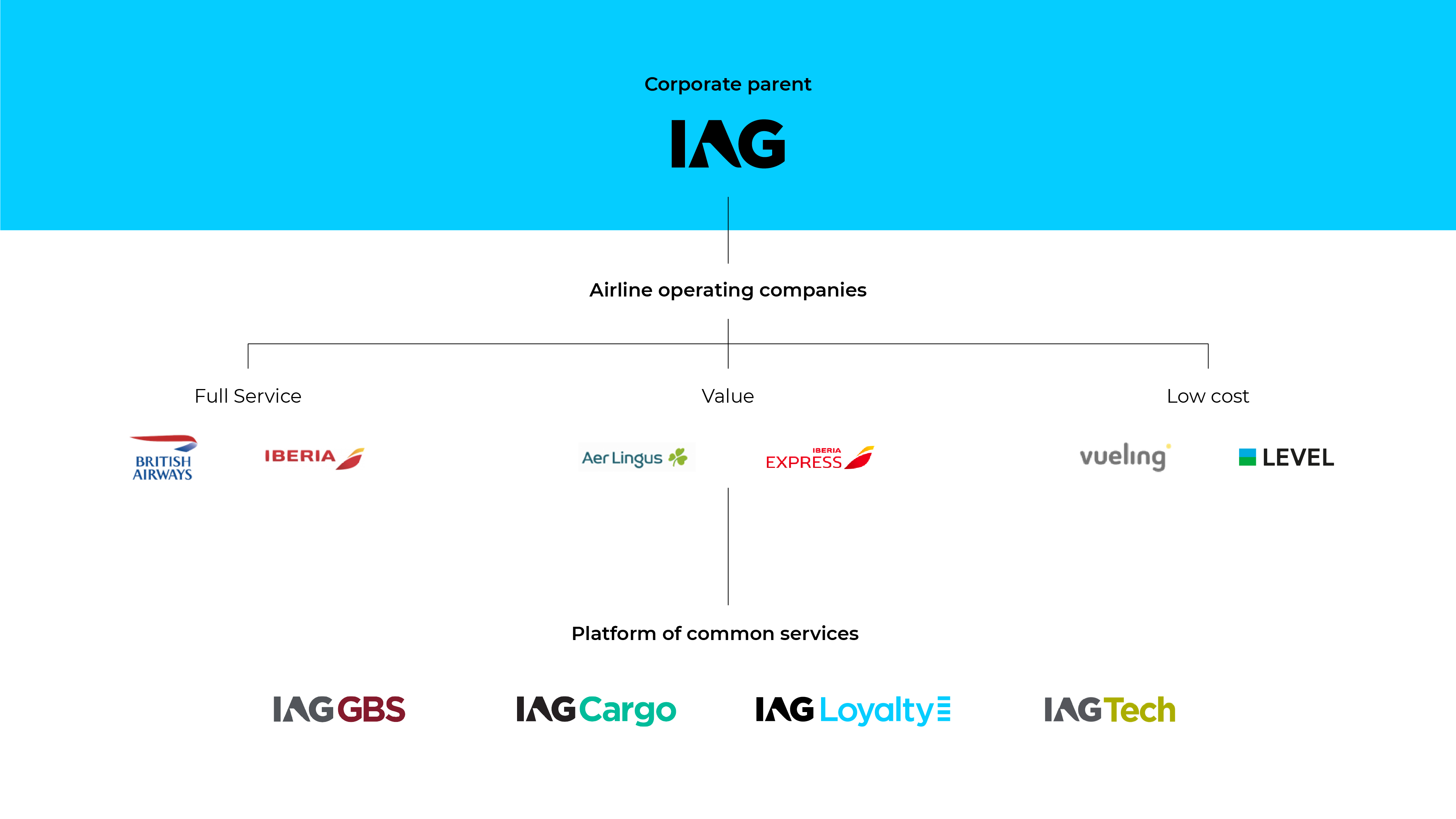 Corporate parent

IAG

Airline operating companies

Full Service

BRITISH AIRWAYS

IBERIA

Value

Aer Lingus

IBERIA EXPRESS

Low cost

vueling

LEVEL

Platform of common services

IAG GBS

IAG Cargo

IAG Loyalty

IAG Tech